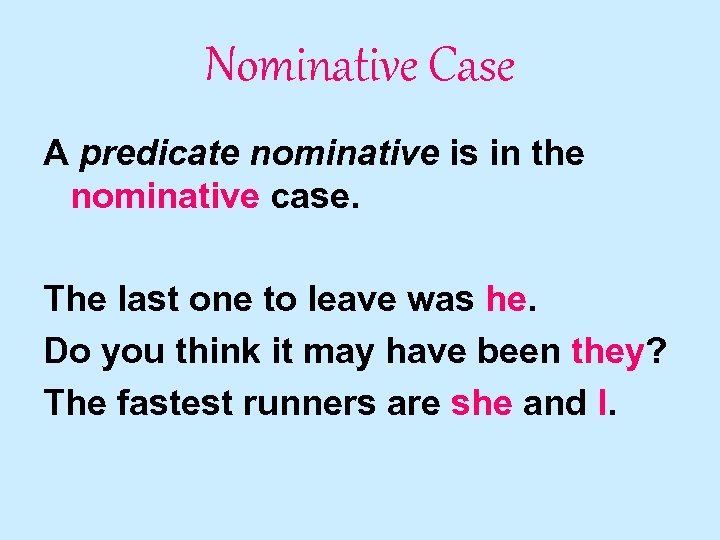 Nominative Case

A predicate nominative is in the nominative case.

The last one to leave was he.
Do you think it may have been they?
The fastest runners are she and I.